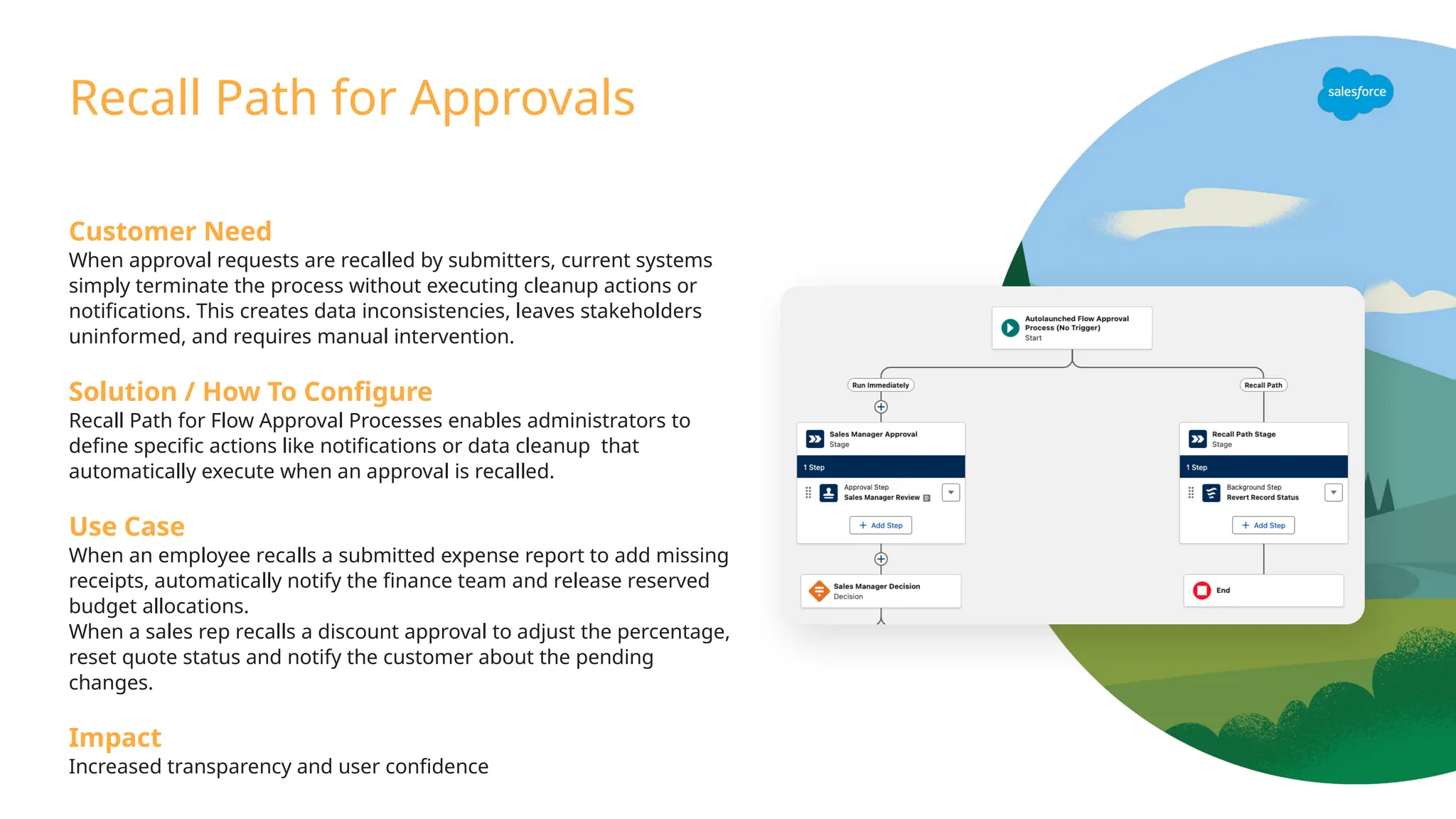 Recall Path for Approvals

salesforce

Customer Need
When approval requests are recalled by submitters, current systems simply terminate the process without executing cleanup actions or notifications. This creates data inconsistencies, leaves stakeholders uninformed, and requires manual intervention.

Solution / How To Configure
Recall Path for Flow Approval Processes enables administrators to define specific actions like notifications or data cleanup  that automatically execute when an approval is recalled.

Use Case
When an employee recalls a submitted expense report to add missing receipts, automatically notify the finance team and release reserved budget allocations.
When a sales rep recalls a discount approval to adjust the percentage, reset quote status and notify the customer about the pending changes.

Impact
Increased transparency and user confidence

Autolaunched Flow Approval Process (No Trigger)
Start

Run Immediately

Recall Path

Sales Manager Approval
Stage

1 Step

Approval Step
Sales Manager Review

+ Add Step

Sales Manager Decision
Decision

Recall Path Stage
Stage

1 Step

Background Step
Revert Record Status

+ Add Step

End